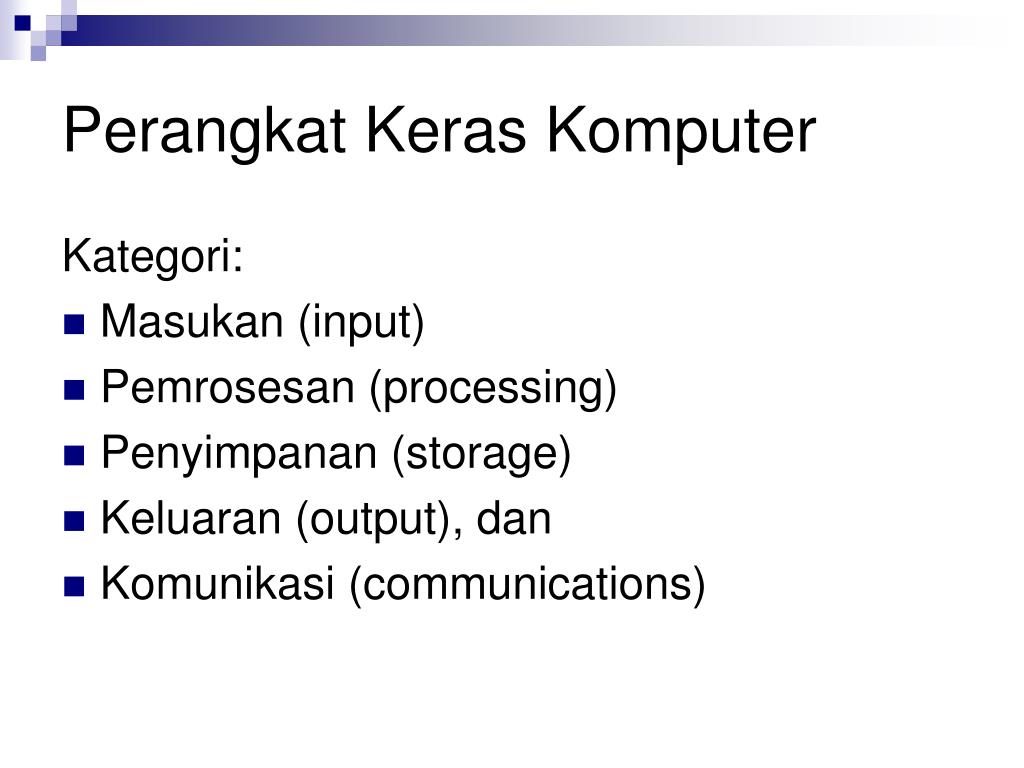 Perangkat Keras Komputer

Kategori:
- Masukan (input)
- Pemrosesan (processing)
- Penyimpanan (storage)
- Keluaran (output), dan
- Komunikasi (communications)